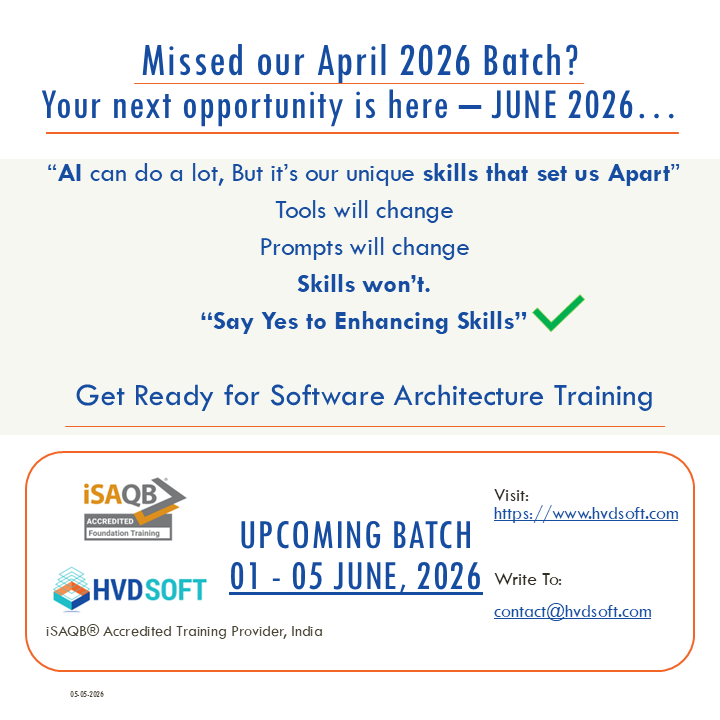 Missed our April 2026 Batch?
Your next opportunity is here – JUNE 2026…

"AI can do a lot, But it's our unique skills that set us Apart"
Tools will change
Prompts will change
Skills won't.
"Say Yes to Enhancing Skills"

Get Ready for Software Architecture Training

iSAQB®
ACCREDITED
Foundation Training

HVDSOFT
iSAQB® Accredited Training Provider, India

UPCOMING BATCH
01 - 05 JUNE, 2026

Visit:
https://www.hvdsoft.com

Write To:
contact@hvdsoft.com

05-05-2026